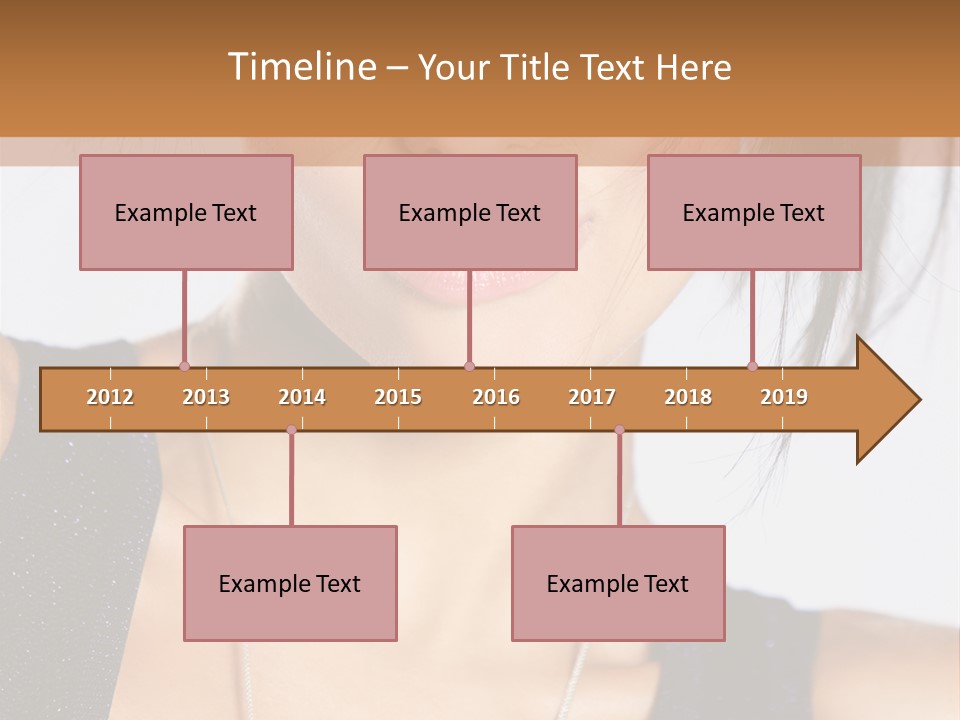 Timeline – Your Title Text Here

Example Text

Example Text

Example Text

2012 2013 2014 2015 2016 2017 2018 2019

Example Text

Example Text